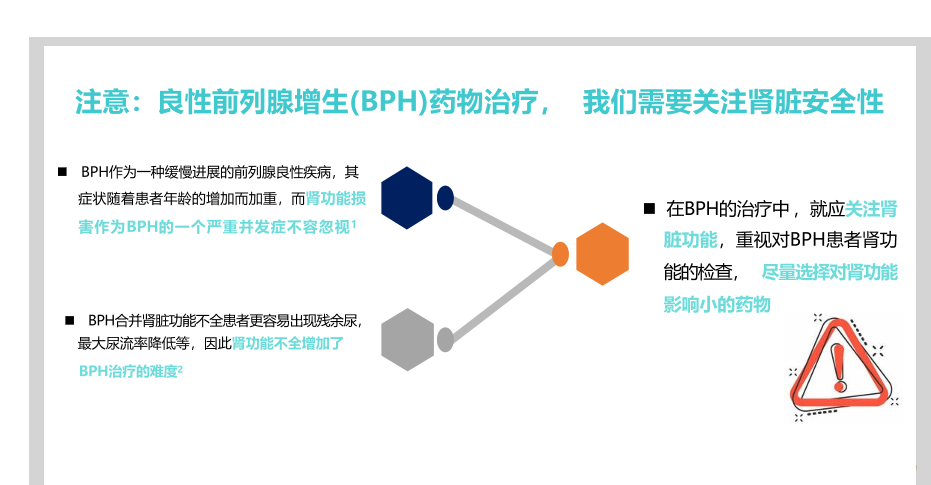 注意：良性前列腺增生(BPH)药物治疗， 我们需要关注肾脏安全性

■ BPH作为一种缓慢进展的前列腺良性疾病，其症状随着患者年龄的增加而加重，而肾功能损害作为BPH的一个严重并发症不容忽视$^1$

■ BPH合并肾脏功能不全患者更容易出现残余尿，最大尿流率降低等，因此肾功能不全增加了BPH治疗的难度$^2$

■ 在BPH的治疗中，就应关注肾脏功能，重视对BPH患者肾功能的检查， 尽量选择对肾功能影响小的药物